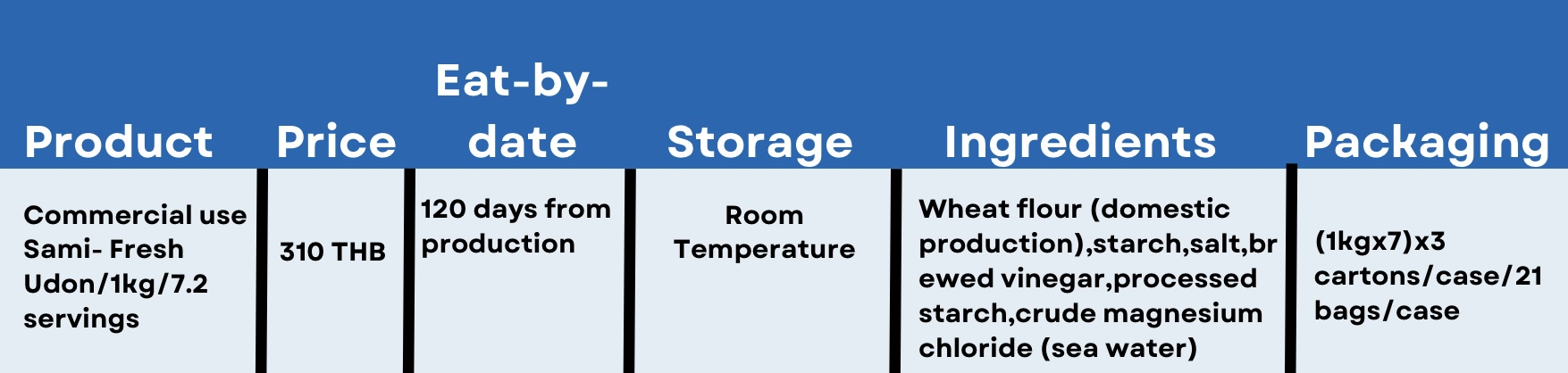 | Product | Price | Eat-by-date | Storage | Ingredients | Packaging |
|---|---|---|---|---|---|
| Commercial use Sami- Fresh Udon/1kg/7.2 servings | 310 THB | 120 days from production | Room Temperature | Wheat flour (domestic production),starch,salt,brewed vinegar,processed starch,crude magnesium chloride (sea water) | (1kgx7)x3 cartons/case/21 bags/case |